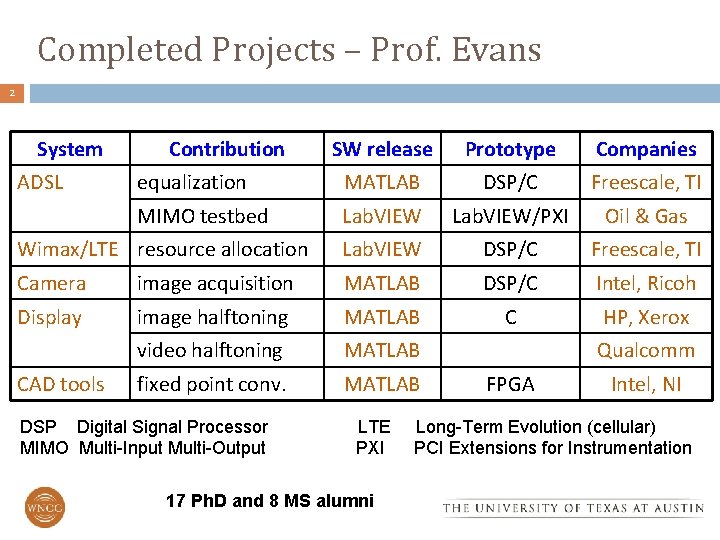 Completed Projects – Prof. Evans

2

| System | Contribution | SW release | Prototype | Companies |
|---|---|---|---|---|
| ADSL | equalization | MATLAB | DSP/C | Freescale, TI |
| | MIMO testbed | LabVIEW | LabVIEW/PXI | Oil & Gas |
| Wimax/LTE | resource allocation | LabVIEW | DSP/C | Freescale, TI |
| Camera | image acquisition | MATLAB | DSP/C | Intel, Ricoh |
| Display | image halftoning | MATLAB | C | HP, Xerox |
| | video halftoning | MATLAB | | Qualcomm |
| CAD tools | fixed point conv. | MATLAB | FPGA | Intel, NI |

DSP Digital Signal Processor
MIMO Multi-Input Multi-Output

LTE Long-Term Evolution (cellular)
PXI PCI Extensions for Instrumentation

WNCG

17 PhD and 8 MS alumni

THE UNIVERSITY OF TEXAS AT AUSTIN